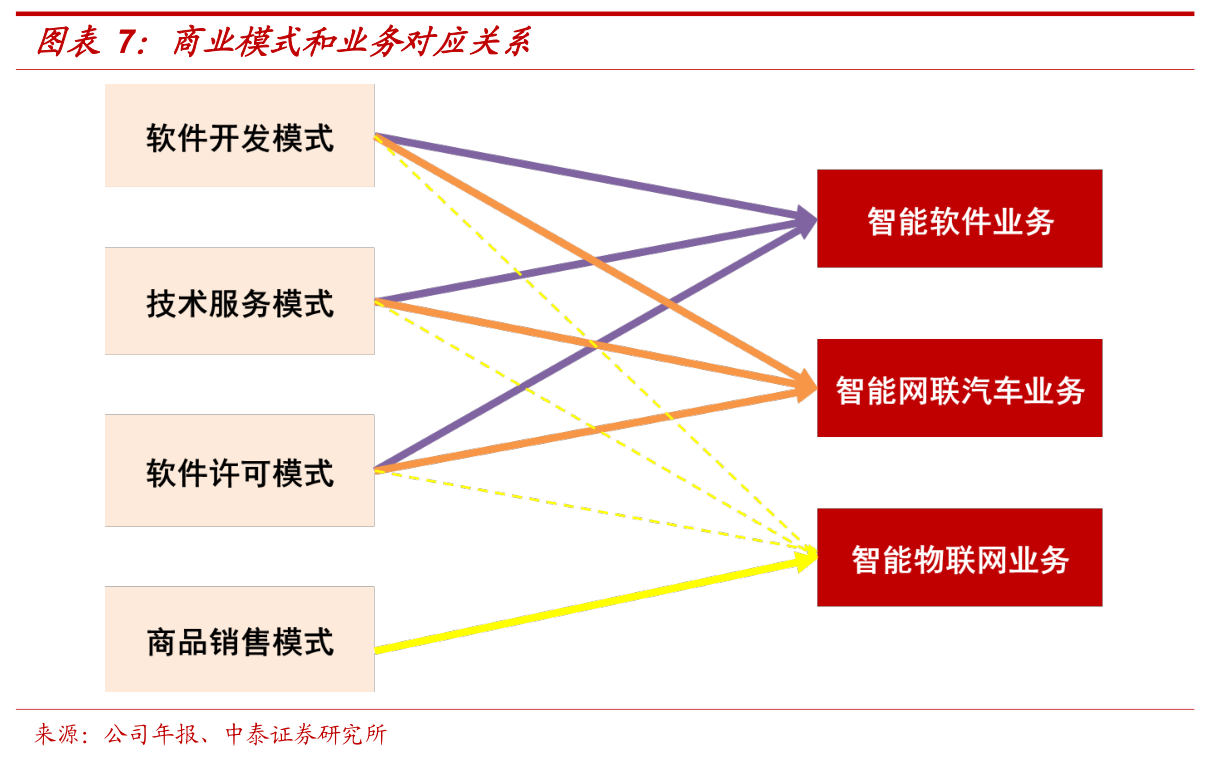 图表 7：商业模式和业务对应关系

软件开发模式

技术服务模式

软件许可模式

商品销售模式

智能软件业务

智能网联汽车业务

智能物联网业务

来源：公司年报、中泰证券研究所